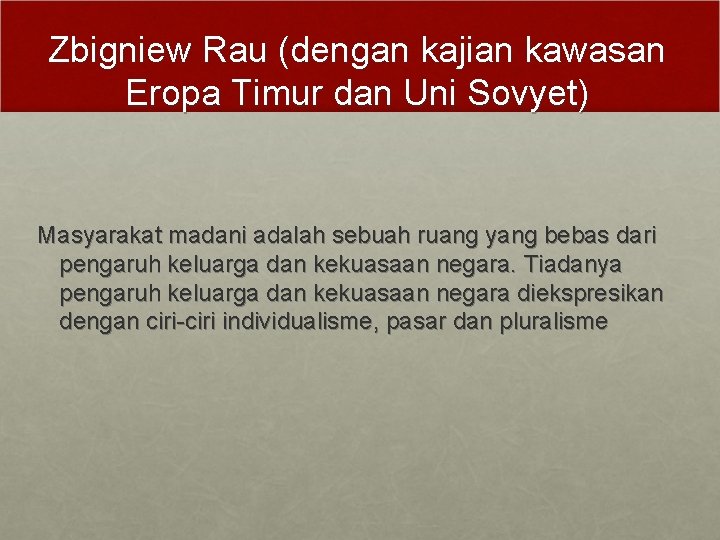 Zbigniew Rau (dengan kajian kawasan Eropa Timur dan Uni Sovyet)

Masyarakat madani adalah sebuah ruang yang bebas dari pengaruh keluarga dan kekuasaan negara. Tiadanya pengaruh keluarga dan kekuasaan negara diekspresikan dengan ciri-ciri individualisme, pasar dan pluralisme